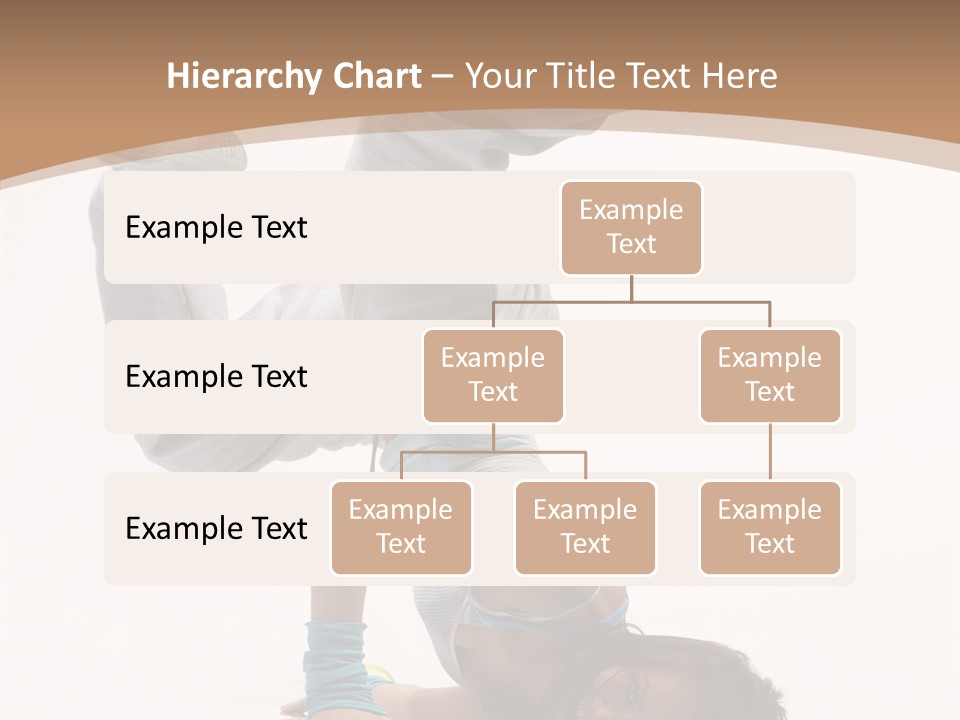 Hierarchy Chart – Your Title Text Here

Example Text

Example Text

Example Text

Example Text

Example Text

Example Text

Example Text

Example Text

Example Text